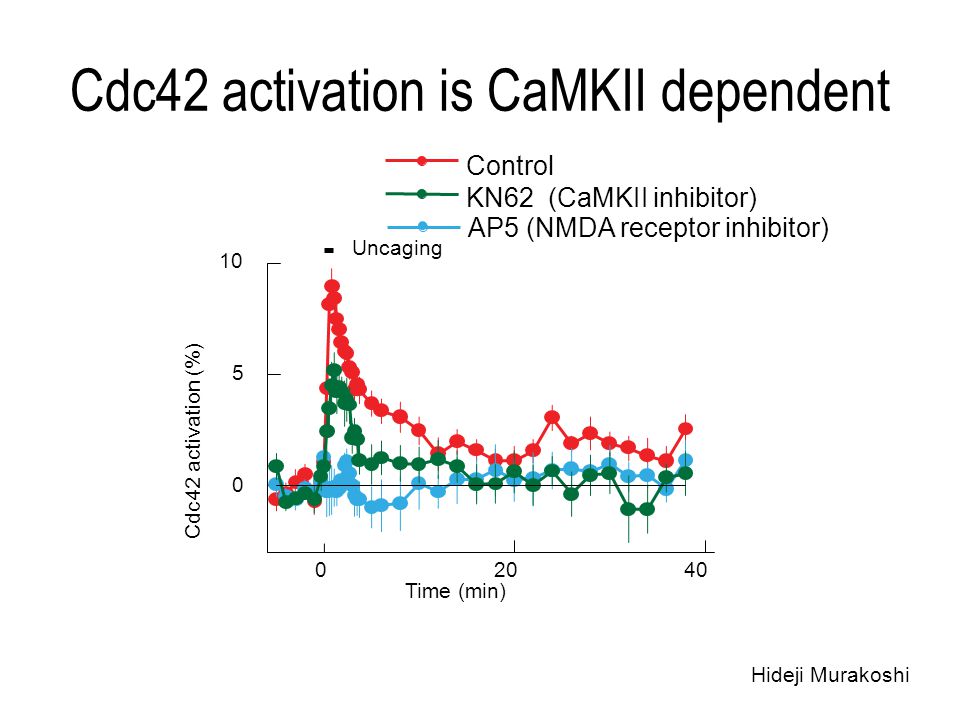 Cdc42 activation is CaMKII dependent

Control
KN62 (CaMKII inhibitor)
AP5 (NMDA receptor inhibitor)

Uncaging

10
5
0
Cdc42 activation (%)

0
20
40
Time (min)

Hideji Murakoshi